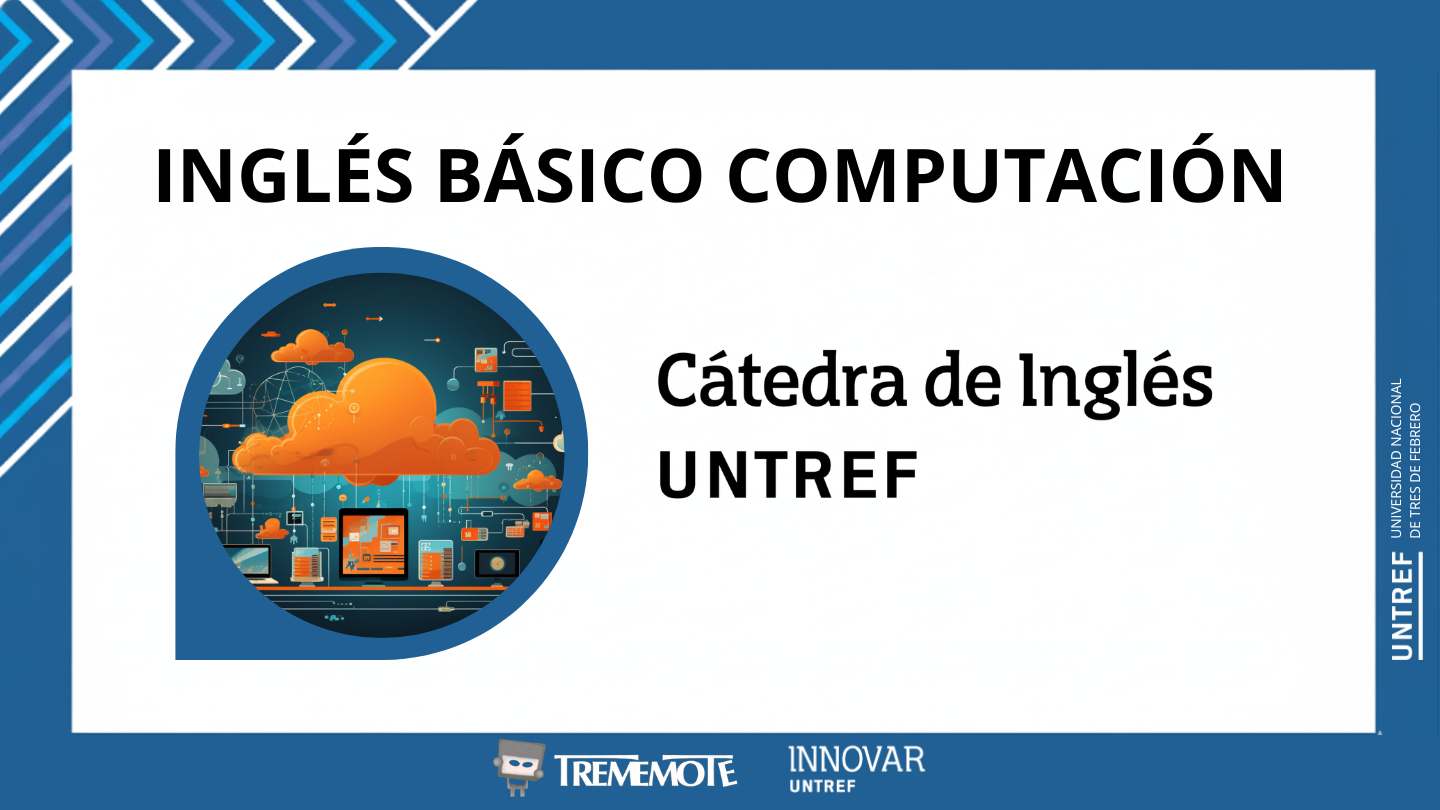 INGLÉS BÁSICO COMPUTACIÓN

Cátedra de Inglés
UNTREF

UNTREF UNIVERSIDAD NACIONAL DE TRES DE FEBRERO

TREMEMOTE

INNOVAR
UNTREF